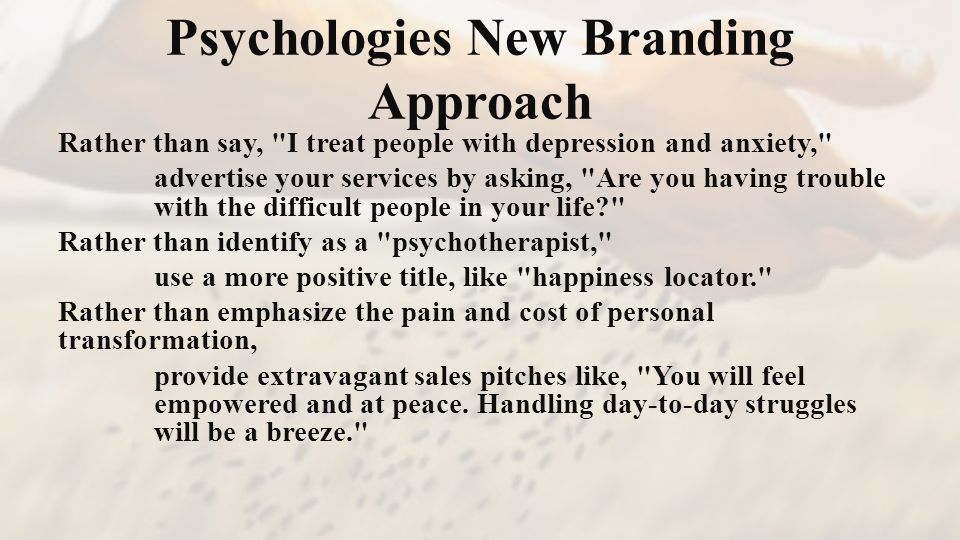 Psychologies New Branding Approach

Rather than say, "I treat people with depression and anxiety,"

advertise your services by asking, "Are you having trouble with the difficult people in your life?"

Rather than identify as a "psychotherapist,"

use a more positive title, like "happiness locator."

Rather than emphasize the pain and cost of personal transformation,

provide extravagant sales pitches like, "You will feel empowered and at peace. Handling day-to-day struggles will be a breeze."